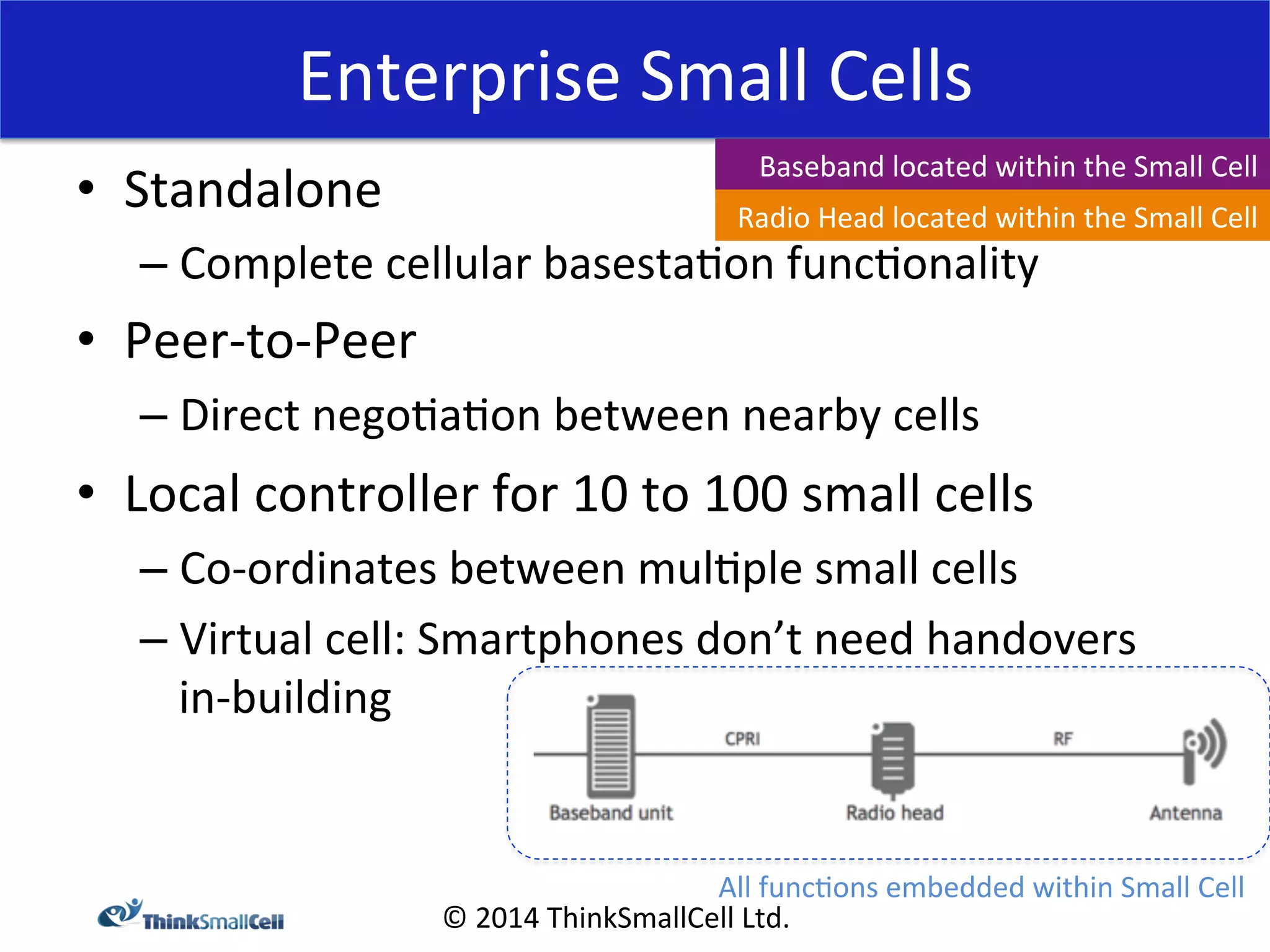 Enterprise Small Cells

Baseband located within the Small Cell

Radio Head located within the Small Cell

• Standalone
– Complete cellular basestation functionality

• Peer-to-Peer
– Direct negotiation between nearby cells

• Local controller for 10 to 100 small cells
– Co-ordinates between multiple small cells
– Virtual cell: Smartphones don't need handovers in-building

CPRI
RF
Baseband unit
Radio head
Antenna

All functions embedded within Small Cell

ThinkSmallCell

© 2014 ThinkSmallCell Ltd.